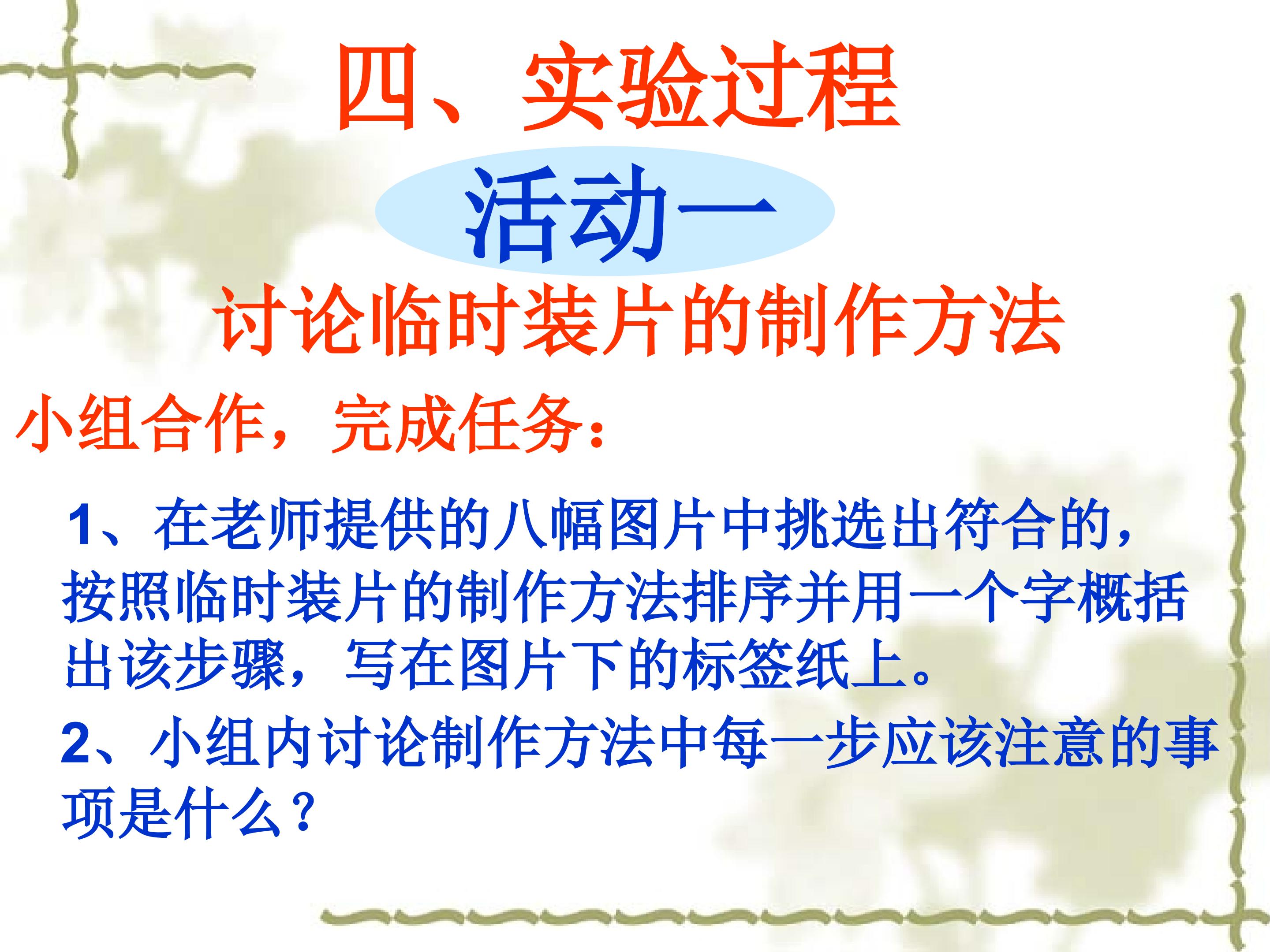 四、实验过程

活动一

讨论临时装片的制作方法

小组合作，完成任务：

1、在老师提供的八幅图片中挑选出符合的，按照临时装片的制作方法排序并用一个字概括出该步骤，写在图片下的标签纸上。

2、小组内讨论制作方法中每一步应该注意的事项是什么？